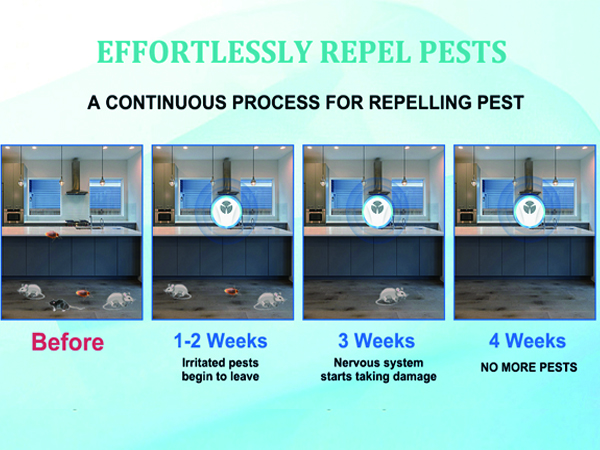 EFFORTLESSLY REPEL PESTS

A CONTINUOUS PROCESS FOR REPELLING PEST

Before

1-2 Weeks
Irritated pests begin to leave

3 Weeks
Nervous system starts taking damage

4 Weeks
NO MORE PESTS